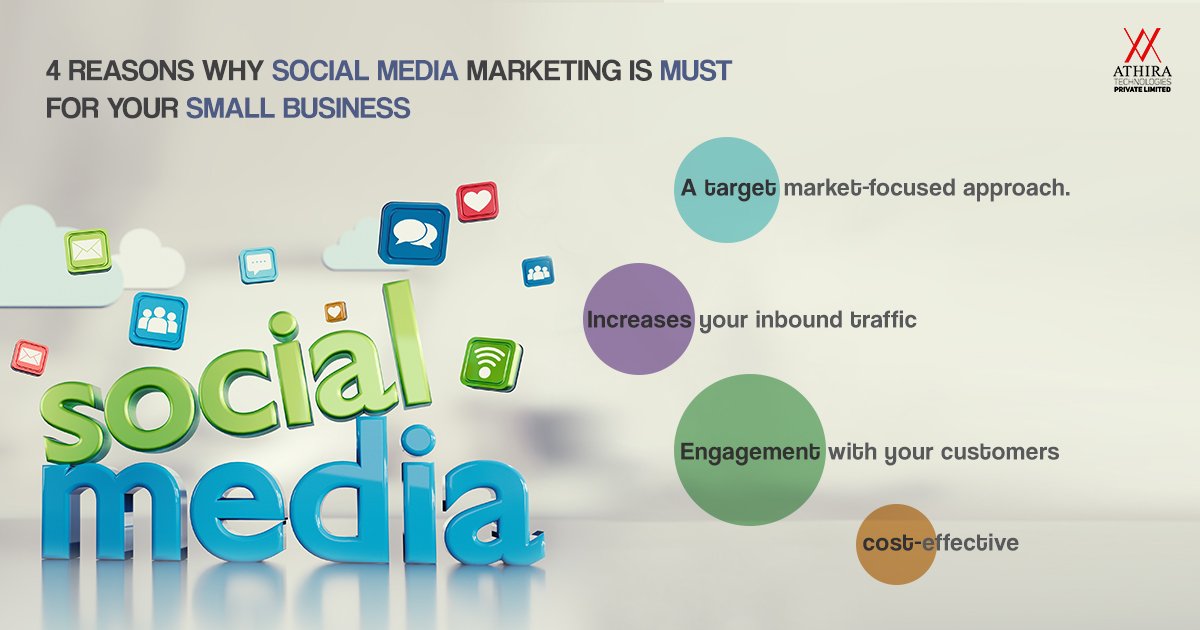 4 REASONS WHY SOCIAL MEDIA MARKETING IS MUST FOR YOUR SMALL BUSINESS

ATHIRA TECHNOLOGIES PRIVATE LIMITED

A target market-focused approach.

Increases your inbound traffic

Engagement with your customers

cost-effective

social media